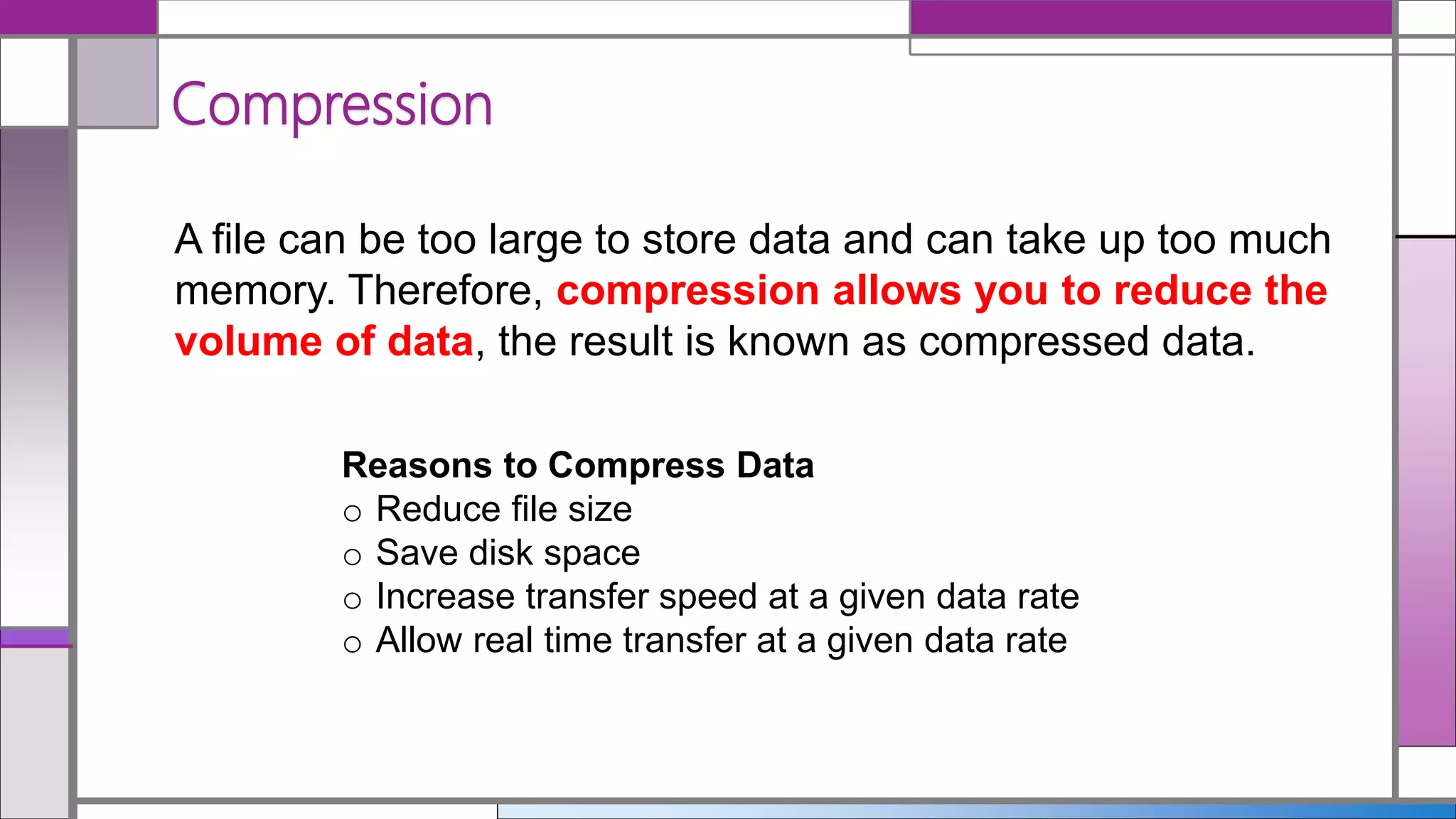 Compression

A file can be too large to store data and can take up too much memory. Therefore, compression allows you to reduce the volume of data, the result is known as compressed data.

Reasons to Compress Data
○ Reduce file size
○ Save disk space
○ Increase transfer speed at a given data rate
○ Allow real time transfer at a given data rate